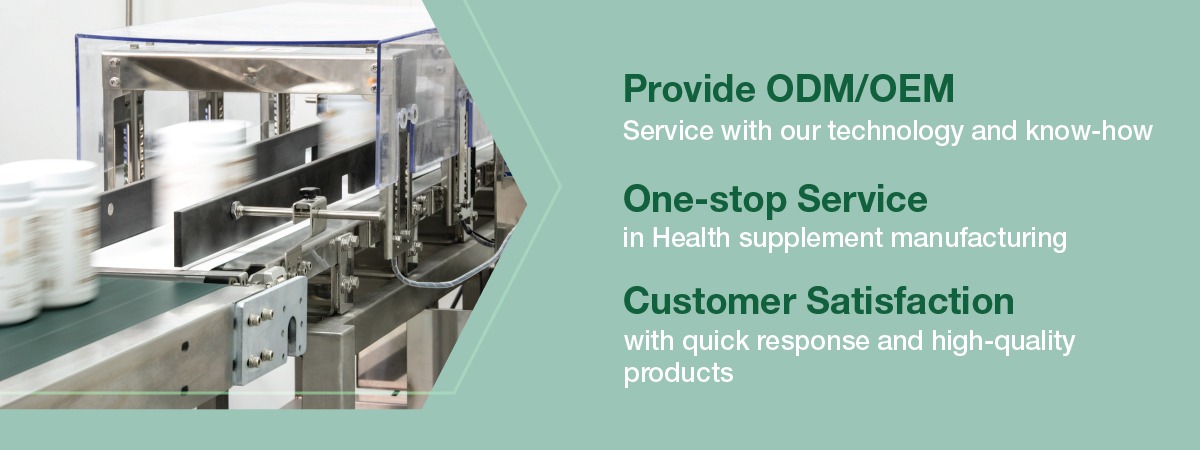 Provide ODM/OEM
Service with our technology and know-how

One-stop Service
in Health supplement manufacturing

Customer Satisfaction
with quick response and high-quality products